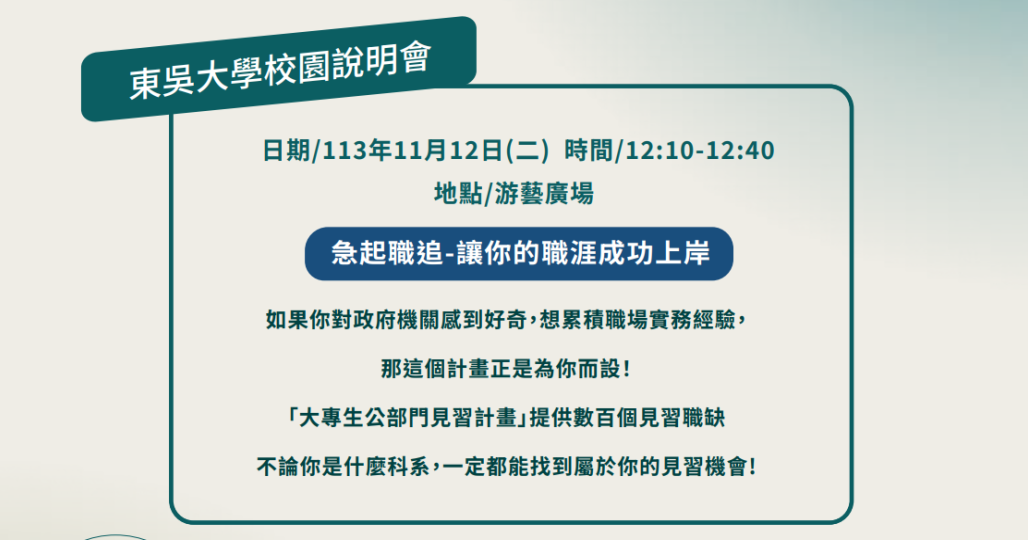 東吳大學校園說明會

日期/113年11月12日(二) 時間/12:10-12:40
地點/游藝廣場

急起職追-讓你的職涯成功上岸

如果你對政府機關感到好奇，想累積職場實務經驗，

那這個計畫正是為你而設！

「大專生公部門見習計畫」提供數百個見習職缺

不論你是什麼科系，一定都能找到屬於你的見習機會！